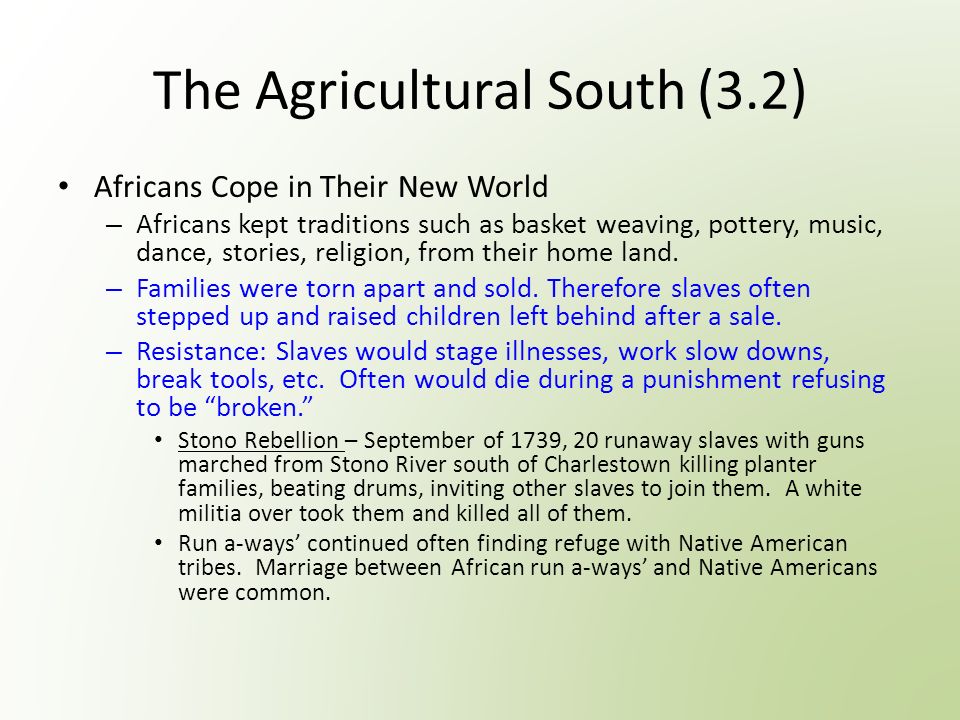 The Agricultural South (3.2)

• Africans Cope in Their New World
– Africans kept traditions such as basket weaving, pottery, music, dance, stories, religion, from their home land.
– Families were torn apart and sold. Therefore slaves often stepped up and raised children left behind after a sale.
– Resistance: Slaves would stage illnesses, work slow downs, break tools, etc. Often would die during a punishment refusing to be “broken.”
• Stono Rebellion – September of 1739, 20 runaway slaves with guns marched from Stono River south of Charlestown killing planter families, beating drums, inviting other slaves to join them. A white militia over took them and killed all of them.
• Run a-ways’ continued often finding refuge with Native American tribes. Marriage between African run a-ways’ and Native Americans were common.